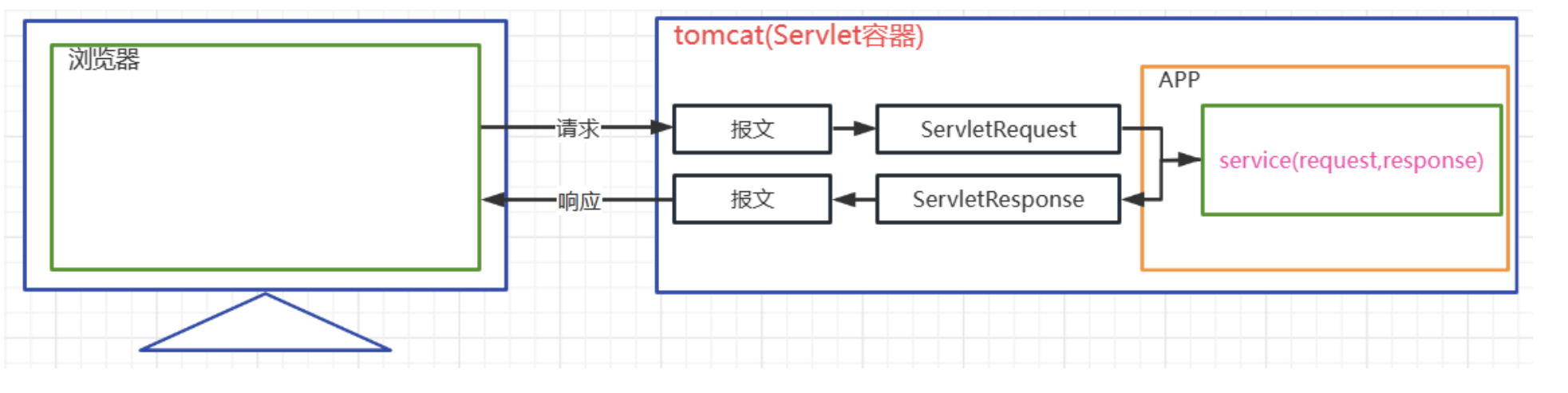 浏览器

tomcat(Servlet容器)

APP

请求

报文

ServletRequest

service(request,response)

响应

报文

ServletResponse